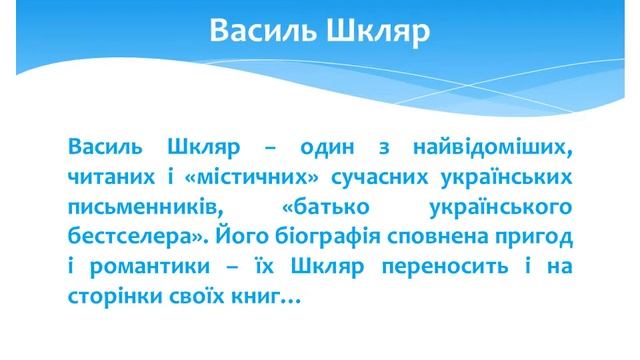 Василь Шкляр

Василь Шкляр – один з найвідоміших, читаних і «містичних» сучасних українських письменників, «батько українського бестселера». Його біографія сповнена пригод і романтики – їх Шкляр переносить і на сторінки своїх книг…